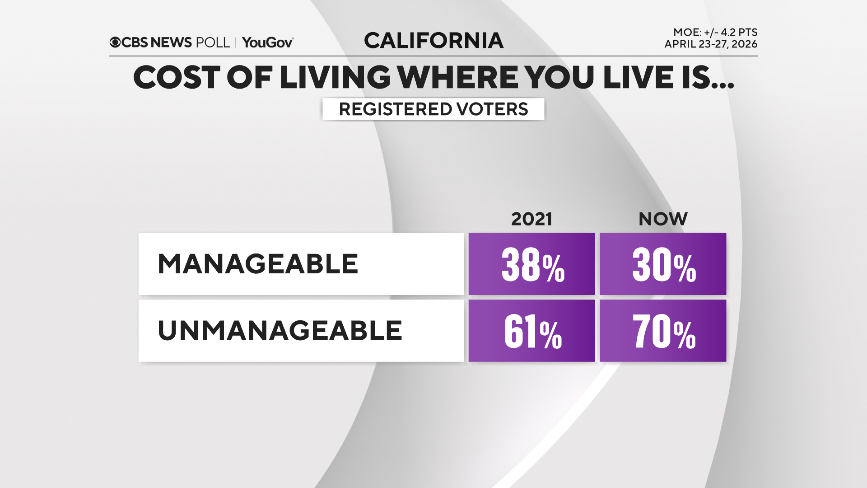 CBS NEWS POLL | YouGov

CALIFORNIA

MOE: +/- 4.2 PTS
APRIL 23-27, 2026

COST OF LIVING WHERE YOU LIVE IS...

REGISTERED VOTERS

| | 2021 | NOW |
|---|---|---|
| MANAGEABLE | 38% | 30% |
| UNMANAGEABLE | 61% | 70% |